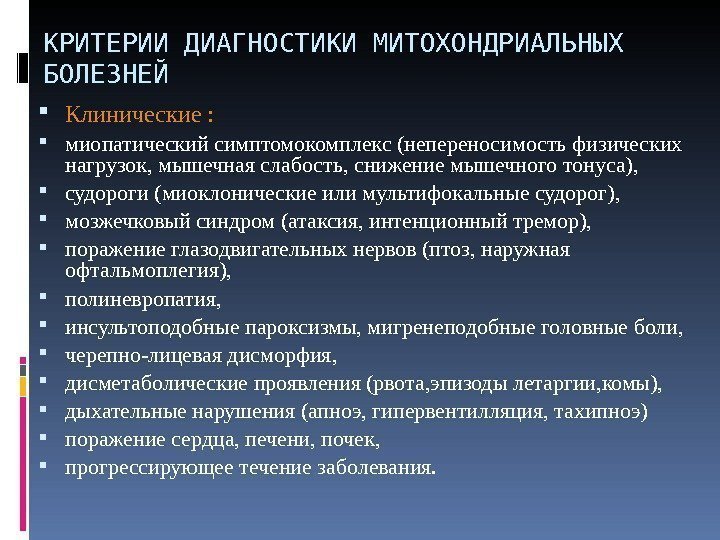 КРИТЕРИИ ДИАГНОСТИКИ МИТОХОНДРИАЛЬНЫХ БОЛЕЗНЕЙ

- Клинические :
- миопатический симптомокомплекс (непереносимость физических нагрузок, мышечная слабость, снижение мышечного тонуса),
- судороги (миоклонические или мультифокальные судорог),
- мозжечковый синдром (атаксия, интенционный тремор),
- поражение глазодвигательных нервов (птоз, наружная офтальмоплегия),
- полиневропатия,
- инсультоподобные пароксизмы, мигренеподобные головные боли,
- черепно-лицевая дисморфия,
- дисметаболические проявления (рвота,эпизоды летаргии,комы),
- дыхательные нарушения (апноэ, гипервентилляция, тахипноэ)
- поражение сердца, печени, почек,
- прогрессирующее течение заболевания.